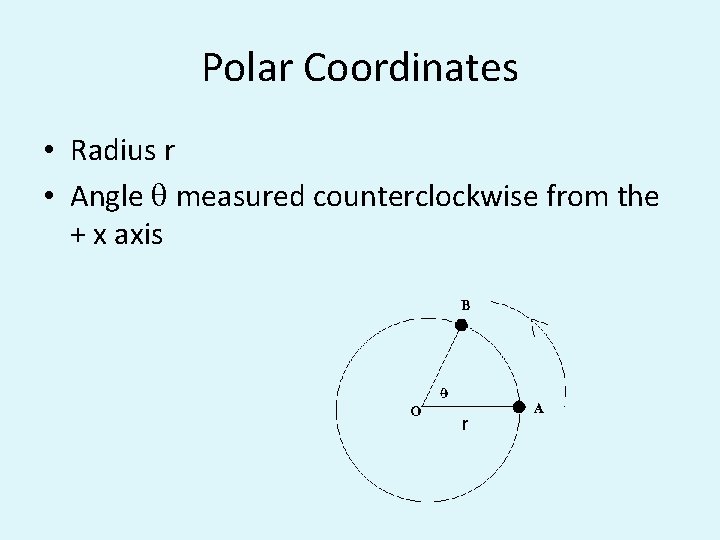 Polar Coordinates

• Radius r
• Angle $\theta$ measured counterclockwise from the + x axis

B
$\theta$
O
A
r